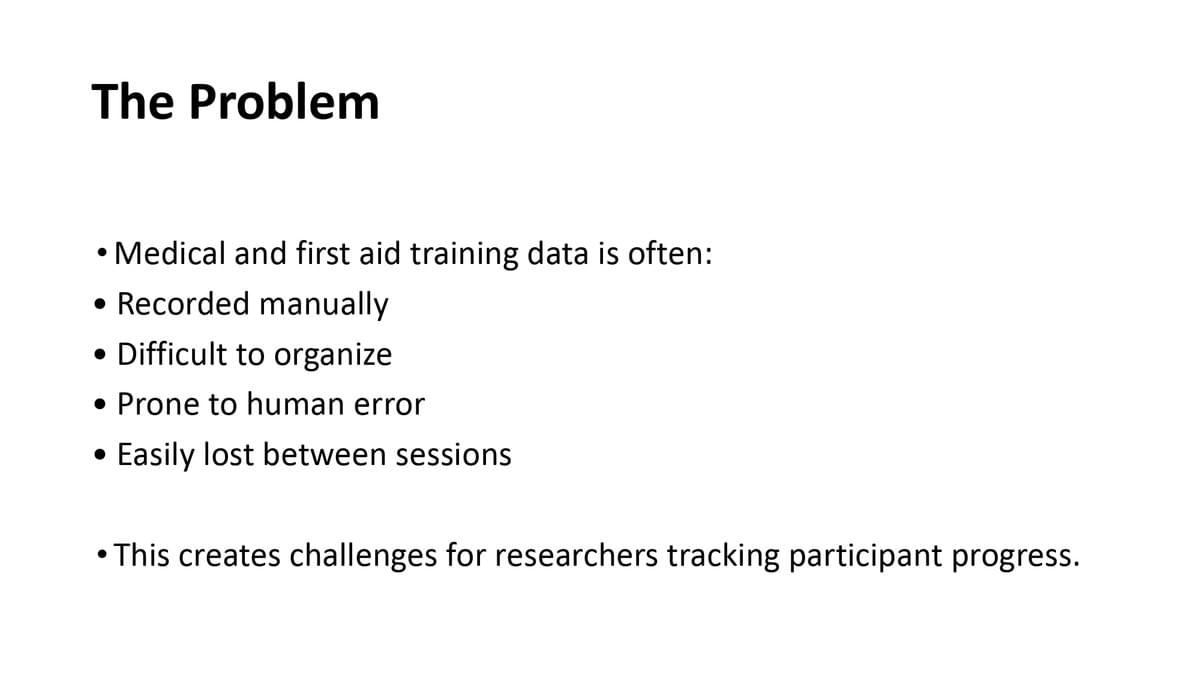 The Problem

• Medical and first aid training data is often:
• Recorded manually
• Difficult to organize
• Prone to human error
• Easily lost between sessions

• This creates challenges for researchers tracking participant progress.